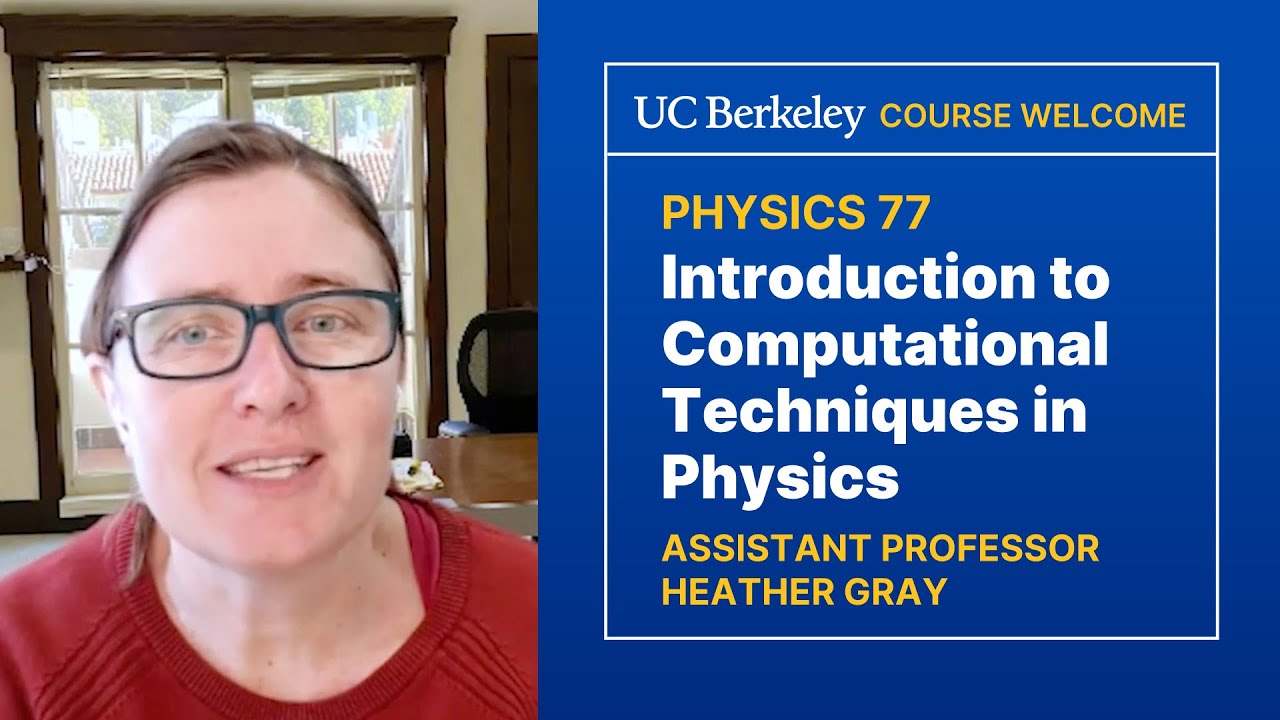 UC Berkeley COURSE WELCOME

PHYSICS 77

Introduction to Computational Techniques in Physics

ASSISTANT PROFESSOR HEATHER GRAY